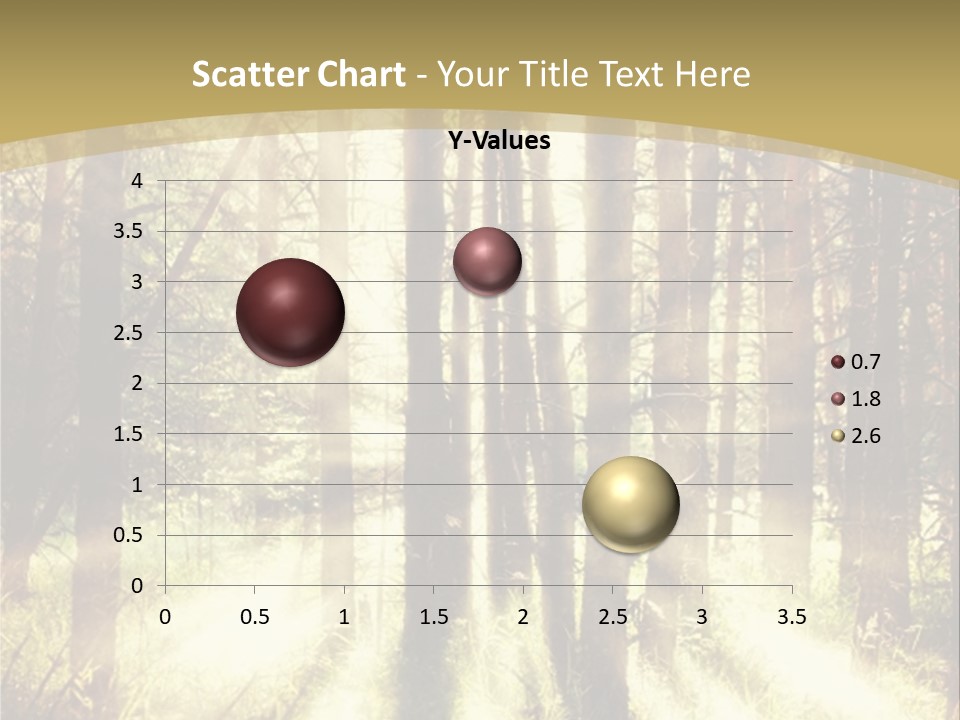 Scatter Chart - Your Title Text Here

Y-Values

4
3.5
3
2.5
2
1.5
1
0.5
0

0 0.5 1 1.5 2 2.5 3 3.5

0.7
1.8
2.6